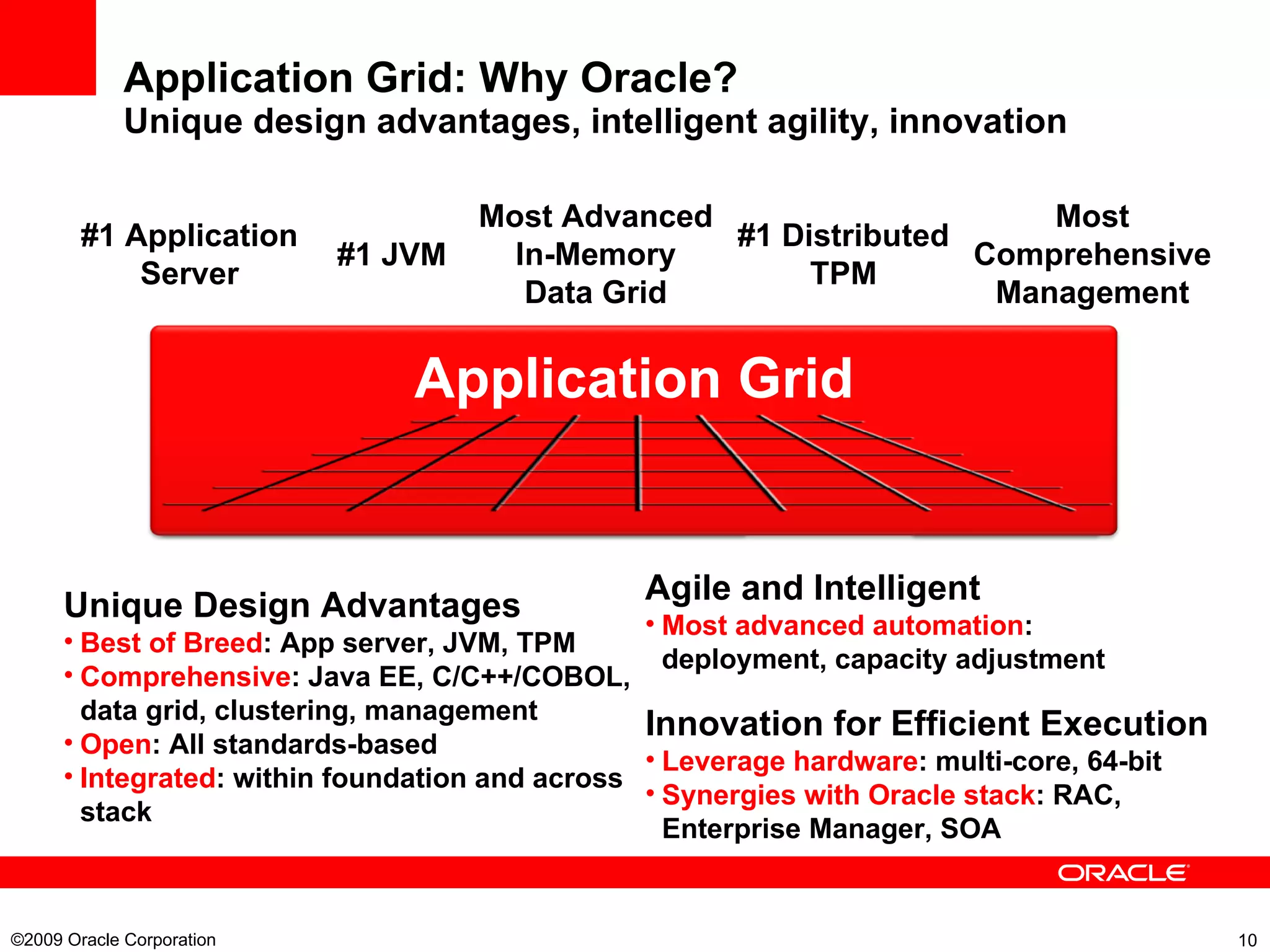 Application Grid: Why Oracle?
Unique design advantages, intelligent agility, innovation

#1 Application Server

#1 JVM

Most Advanced In-Memory Data Grid

#1 Distributed TPM

Most Comprehensive Management

Application Grid

Unique Design Advantages
• Best of Breed: App server, JVM, TPM
• Comprehensive: Java EE, C/C++/COBOL, data grid, clustering, management
• Open: All standards-based
• Integrated: within foundation and across stack

Agile and Intelligent
• Most advanced automation: deployment, capacity adjustment

Innovation for Efficient Execution
• Leverage hardware: multi-core, 64-bit
• Synergies with Oracle stack: RAC, Enterprise Manager, SOA

ORACLE

©2009 Oracle Corporation

10